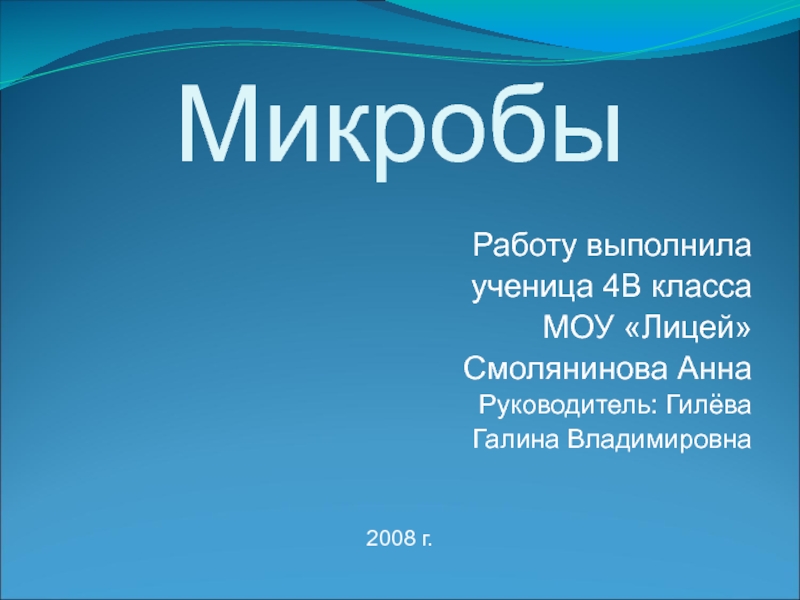 Микробы

Работу выполнила
ученица 4В класса
МОУ «Лицей»
Смолянинова Анна
Руководитель: Гилёва
Галина Владимировна

2008 г.